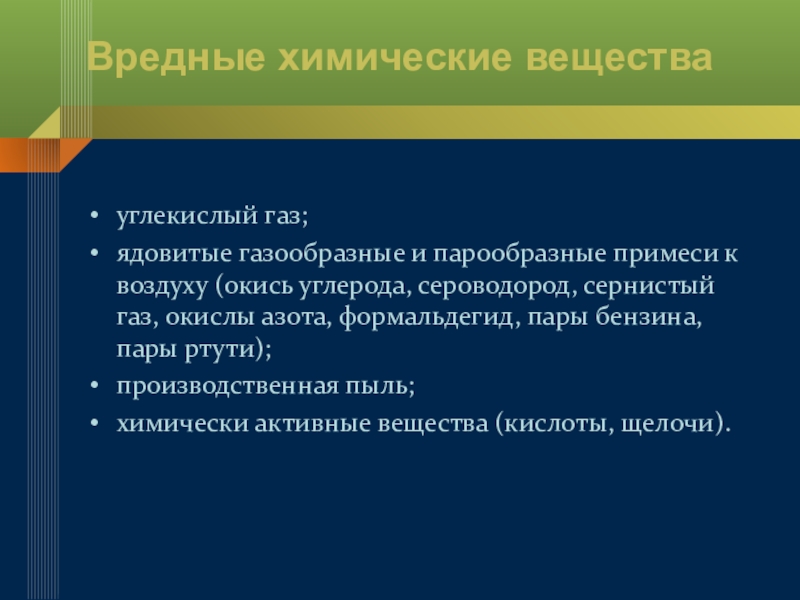 Вредные химические вещества

• углекислый газ;
• ядовитые газообразные и парообразные примеси к воздуху (окись углерода, сероводород, сернистый газ, окислы азота, формальдегид, пары бензина, пары ртути);
• производственная пыль;
• химически активные вещества (кислоты, щелочи).